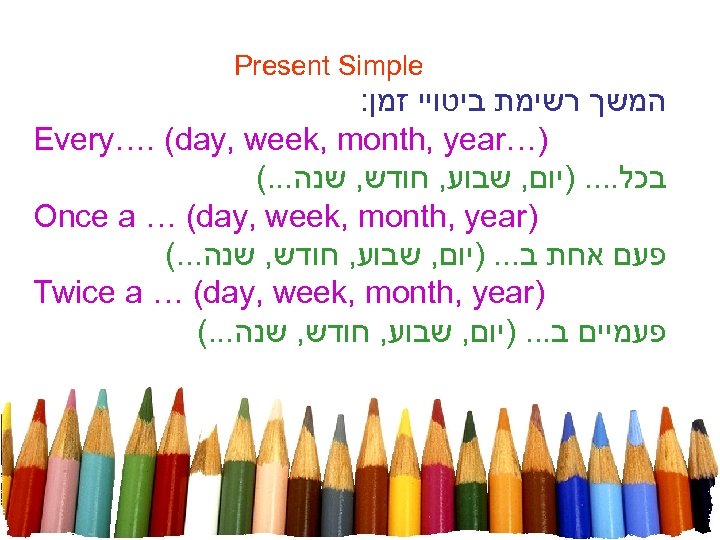 Present Simple

המשך רשימת ביטויי זמן:

Every…. (day, week, month, year…)

בכל.... (יום, שבוע, חודש, שנה...)

Once a … (day, week, month, year)

פעם אחת ב... (יום, שבוע, חודש, שנה...)

Twice a … (day, week, month, year)

פעמיים ב... (יום, שבוע, חודש, שנה...)